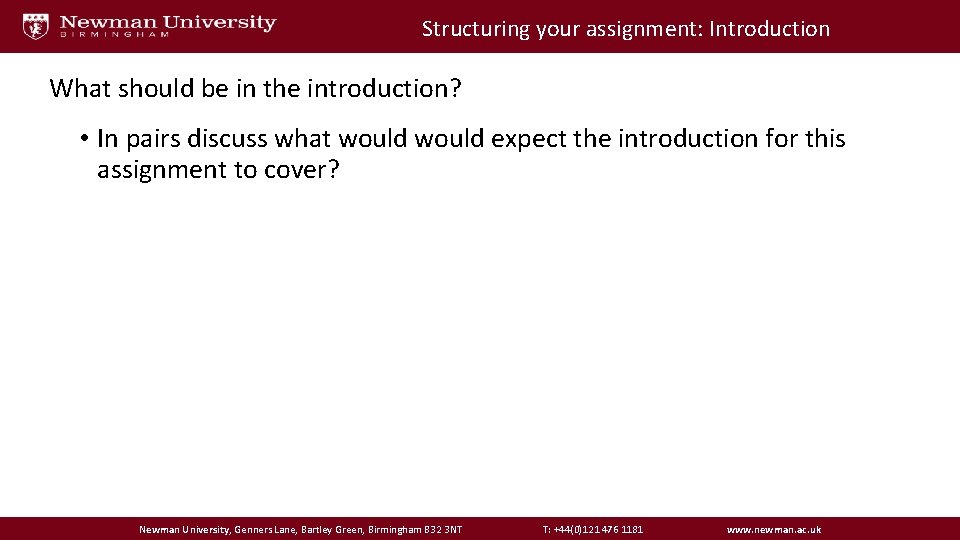 Newman University
BIRMINGHAM

Structuring your assignment: Introduction

What should be in the introduction?

• In pairs discuss what would would expect the introduction for this assignment to cover?

Newman University, Genners Lane, Bartley Green, Birmingham B32 3NT

T: +44(0)121 476 1181

www.newman.ac.uk